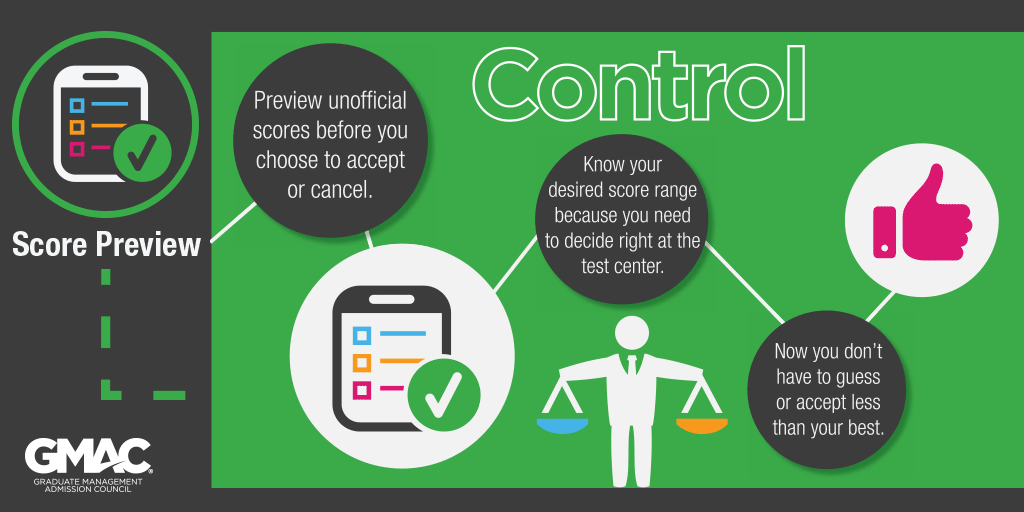 Score Preview

Control

Preview unofficial scores before you choose to accept or cancel.

Know your desired score range because you need to decide right at the test center.

Now you don't have to guess or accept less than your best.

GMAC®
GRADUATE MANAGEMENT ADMISSION COUNCIL